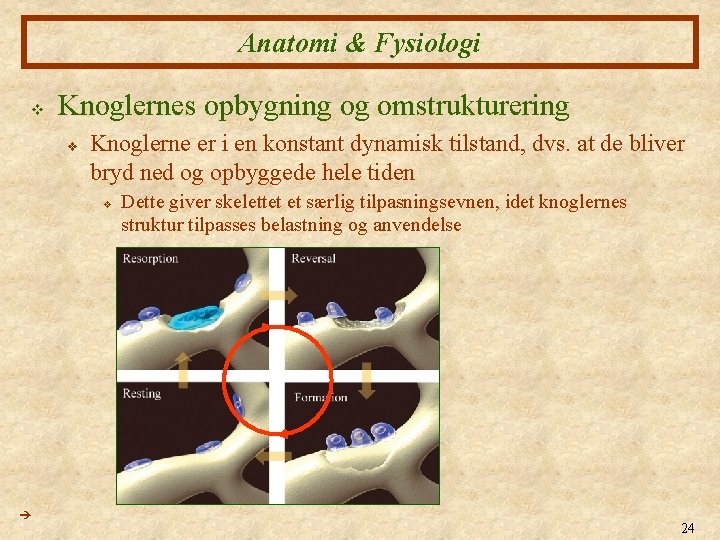 Anatomi & Fysiologi

Knoglernes opbygning og omstrukturering

Knoglerne er i en konstant dynamisk tilstand, dvs. at de bliver bryd ned og opbyggede hele tiden

Dette giver skelettet et særlig tilpasningsevnen, idet knoglernes struktur tilpasses belastning og anvendelse

Resorption

Reversal

Resting

Formation

24